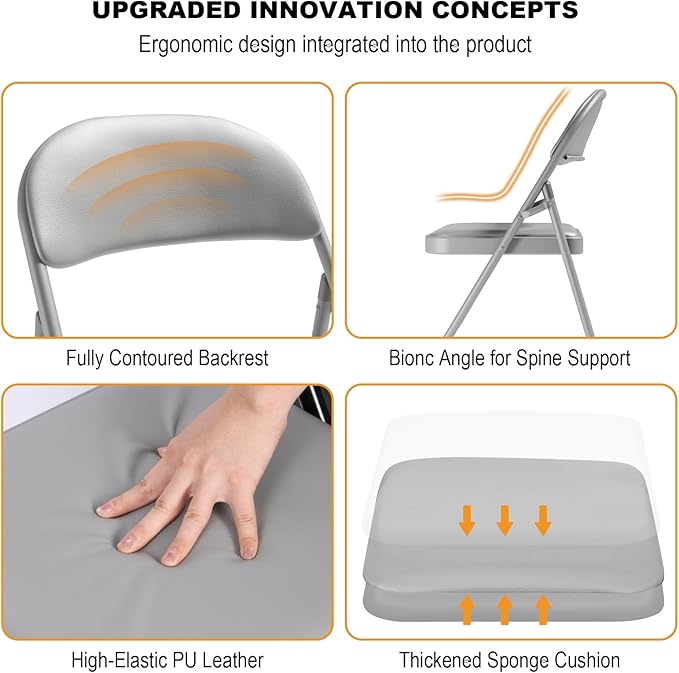 UPGRADED INNOVATION CONCEPTS

Ergonomic design integrated into the product

Fully Contoured Backrest

Bionc Angle for Spine Support

High-Elastic PU Leather

Thickened Sponge Cushion